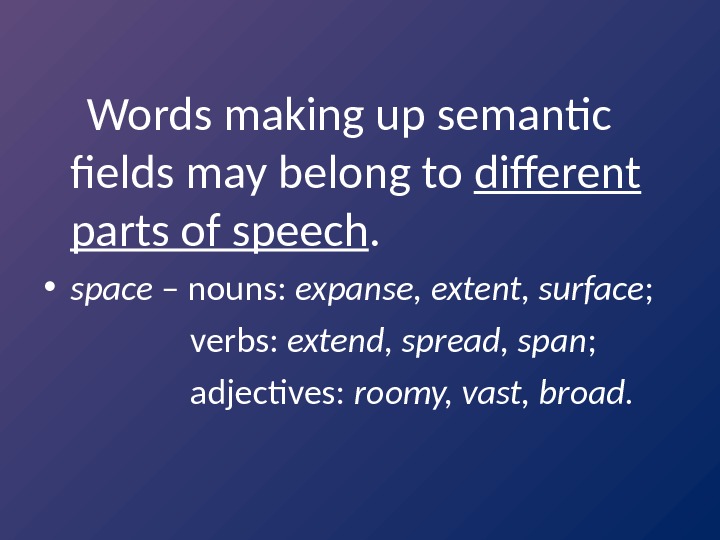 Words making up semantic fields may belong to different parts of speech.

• space – nouns: expanse, extent, surface;
verbs: extend, spread, span;
adjectives: roomy, vast, broad.